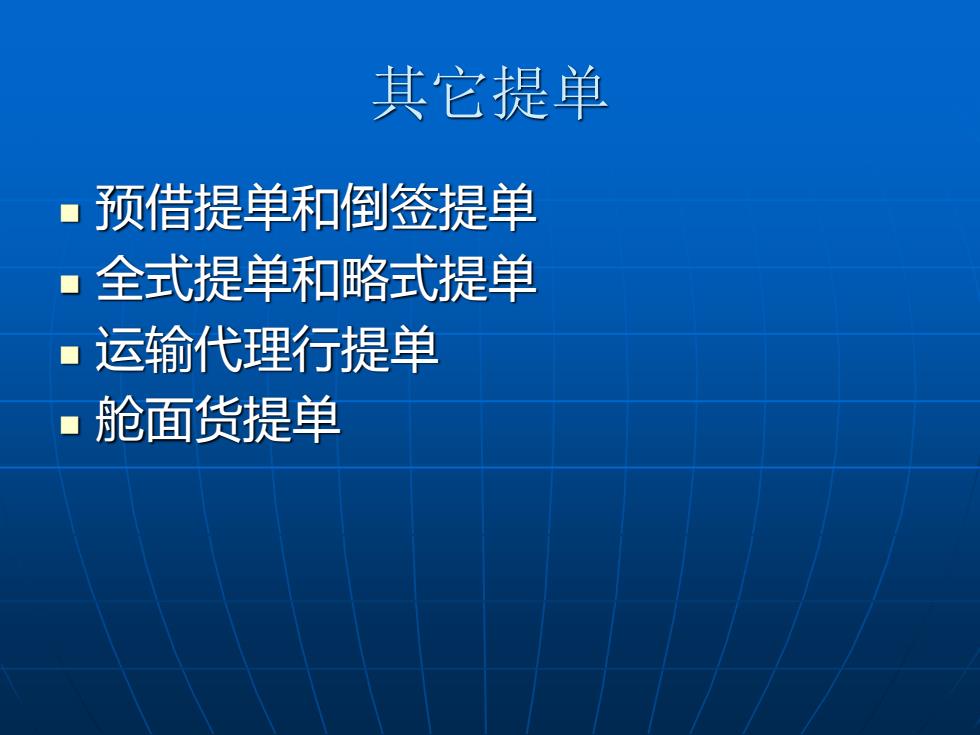 其它提单

- 预借提单和倒签提单
- 全式提单和略式提单
- 运输代理行提单
- 舱面货提单